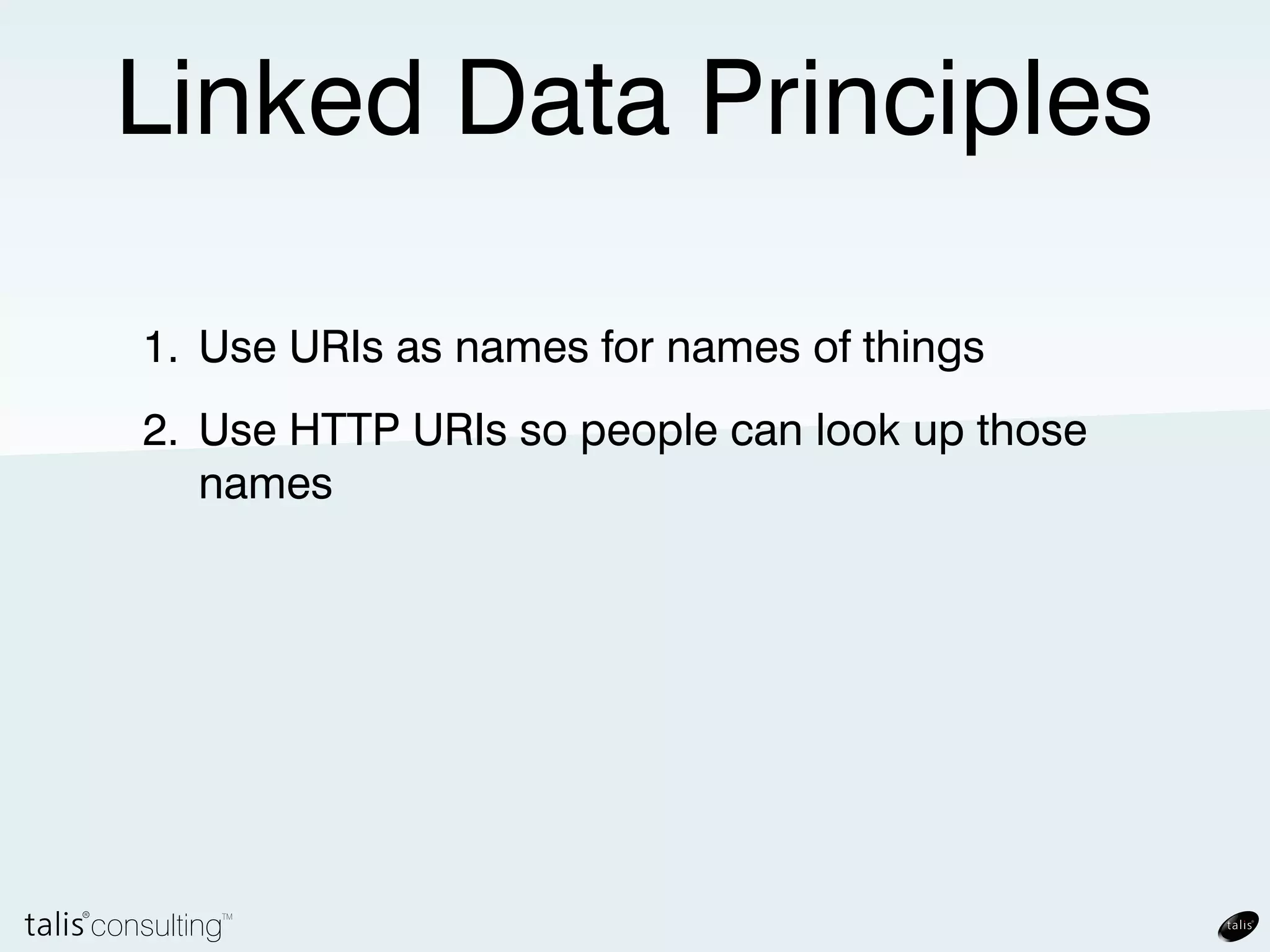 Linked Data Principles

1. Use URIs as names for names of things

2. Use HTTP URIs so people can look up those names

talis® consulting™

talis®